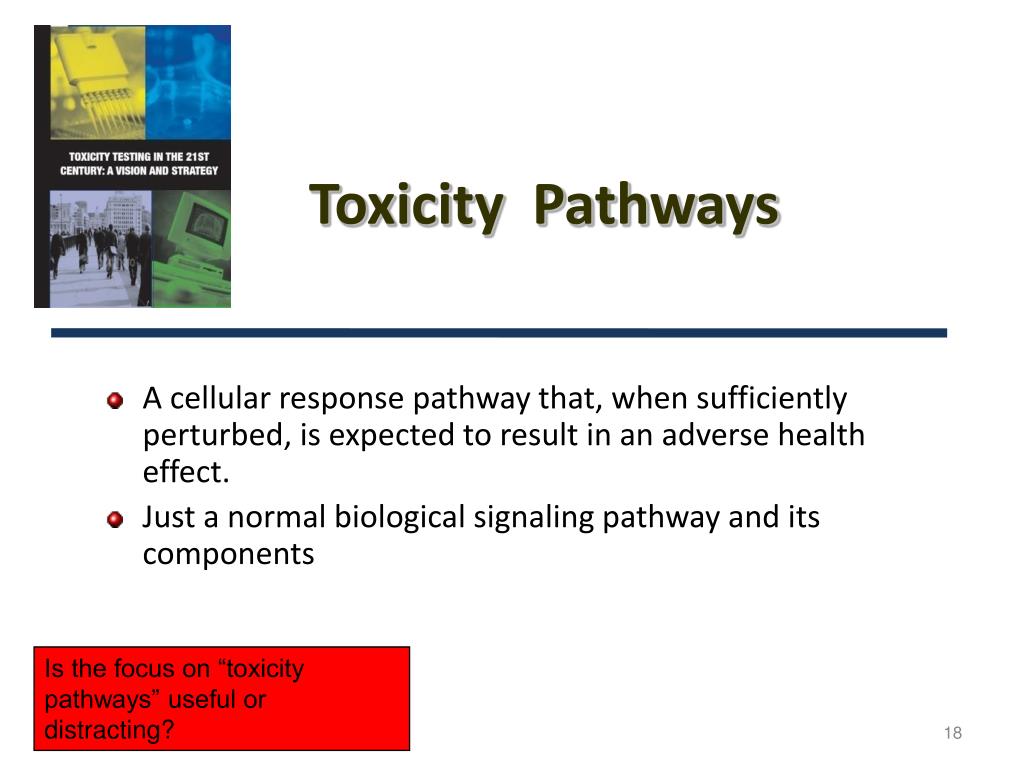 TOXICITY TESTING IN THE 21ST CENTURY: A VISION AND STRATEGY

Toxicity Pathways

A cellular response pathway that, when sufficiently perturbed, is expected to result in an adverse health effect.

Just a normal biological signaling pathway and its components

Is the focus on “toxicity pathways” useful or distracting?

18